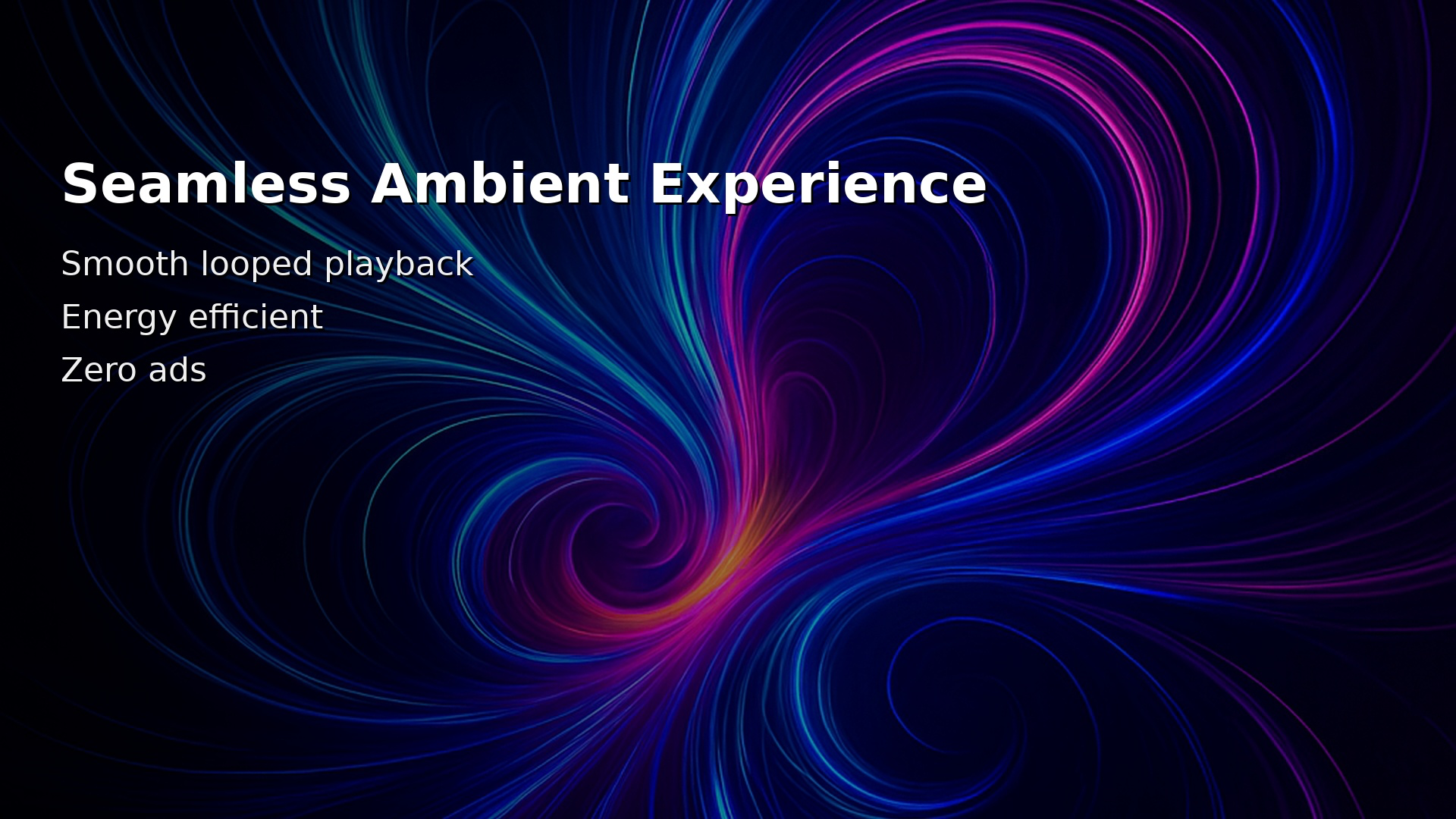 Seamless Ambient Experience

Smooth looped playback

Energy efficient

Zero ads